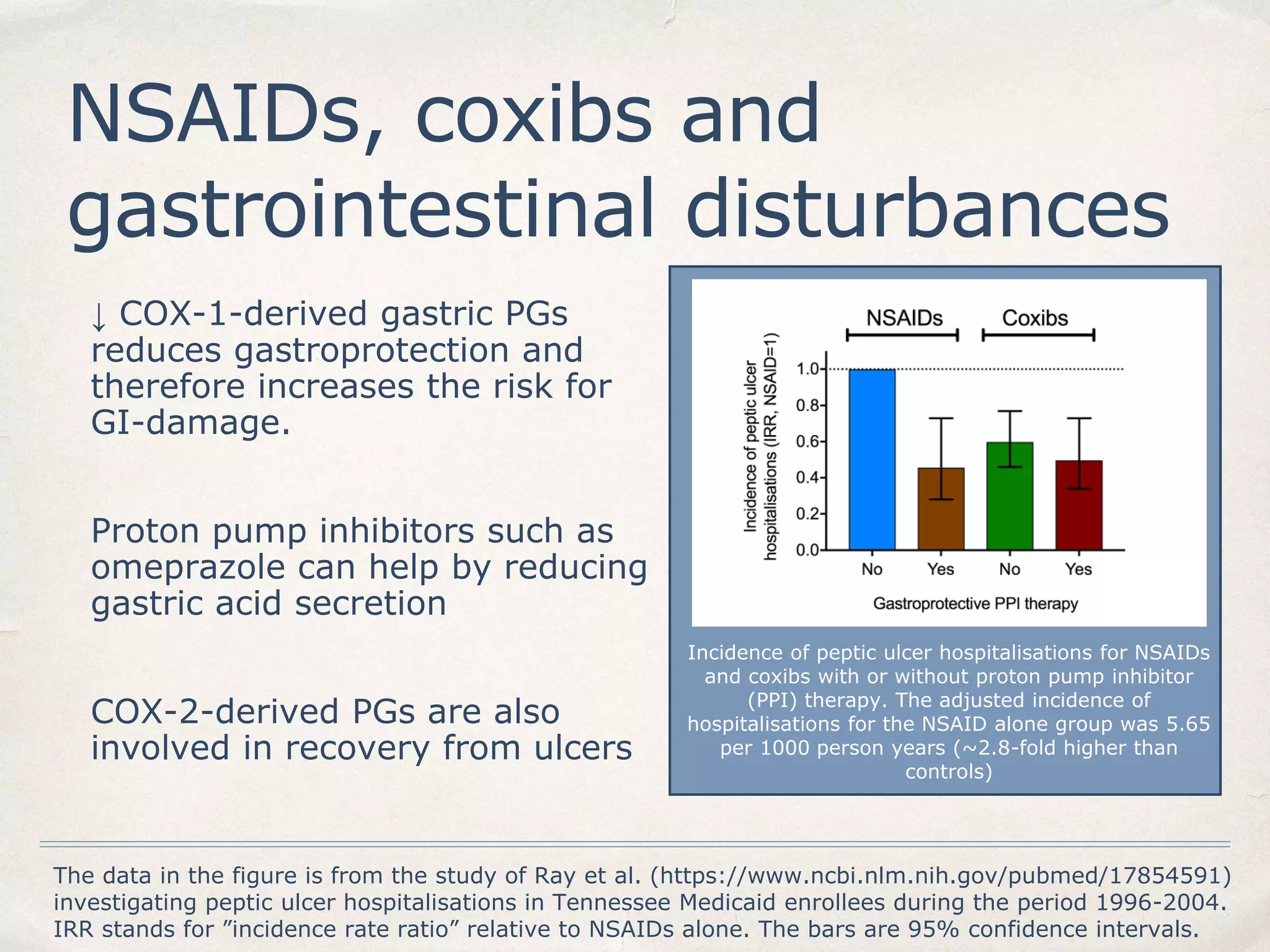 NSAIDs, coxibs and gastrointestinal disturbances

↓ COX-1-derived gastric PGs reduces gastroprotection and therefore increases the risk for GI-damage.

Proton pump inhibitors such as omeprazole can help by reducing gastric acid secretion

COX-2-derived PGs are also involved in recovery from ulcers

NSAIDs Coxibs

Incidence of peptic ulcer hospitalisations (IRR, NSAID=1)

1.0
0.8
0.6
0.4
0.2
0.0

No Yes No Yes

Gastroprotective PPI therapy

Incidence of peptic ulcer hospitalisations for NSAIDs and coxibs with or without proton pump inhibitor (PPI) therapy. The adjusted incidence of hospitalisations for the NSAID alone group was 5.65 per 1000 person years (~2.8-fold higher than controls)

The data in the figure is from the study of Ray et al. (https://www.ncbi.nlm.nih.gov/pubmed/17854591) investigating peptic ulcer hospitalisations in Tennessee Medicaid enrollees during the period 1996-2004. IRR stands for ”incidence rate ratio” relative to NSAIDs alone. The bars are 95% confidence intervals.